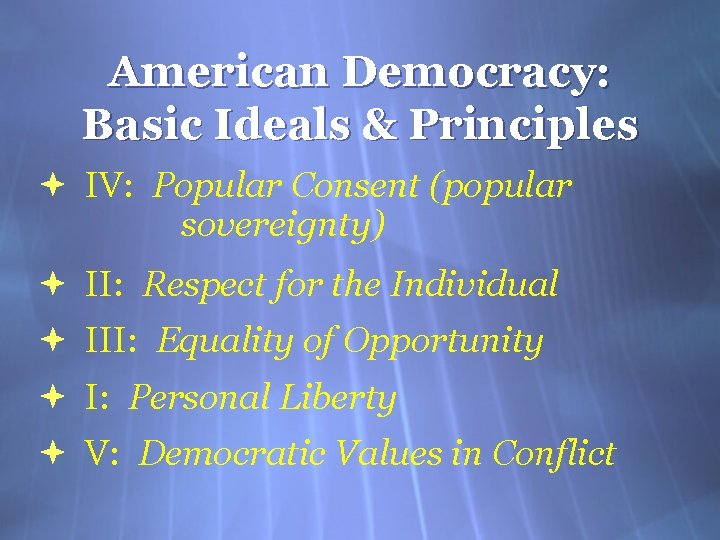 American Democracy: Basic Ideals & Principles

IV: Popular Consent (popular sovereignty)

II: Respect for the Individual

III: Equality of Opportunity

I: Personal Liberty

V: Democratic Values in Conflict